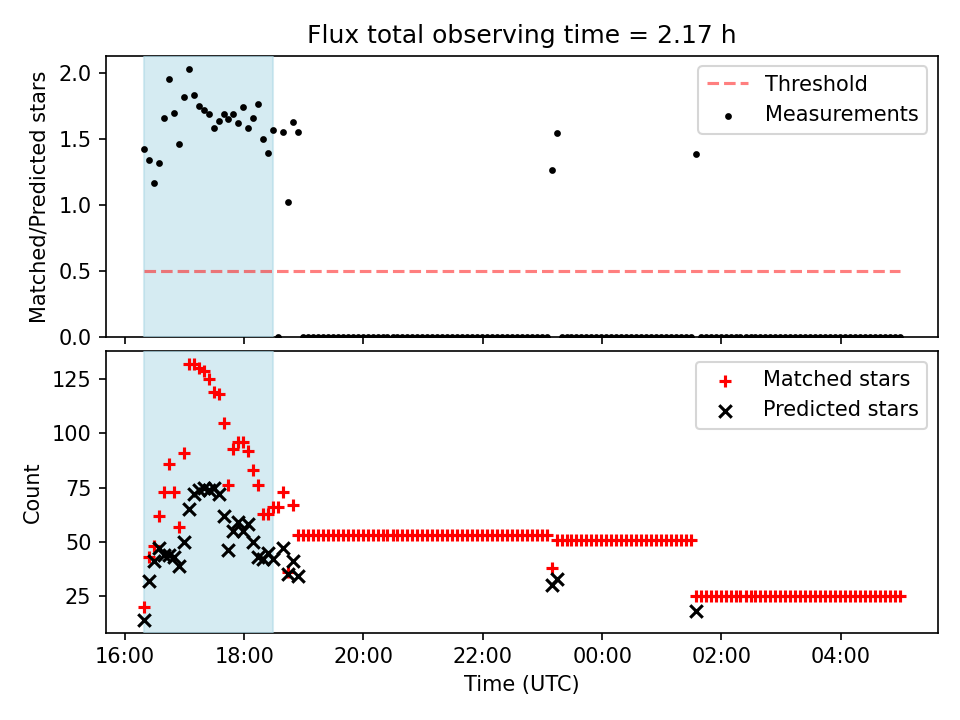 Flux total observing time = 2.17 h

Matched/Predicted stars

2.0
1.5
1.0
0.5
0.0

Threshold
Measurements

Count

125
100
75
50
25

Matched stars
Predicted stars

16:00
18:00
20:00
22:00
00:00
02:00
04:00

Time (UTC)